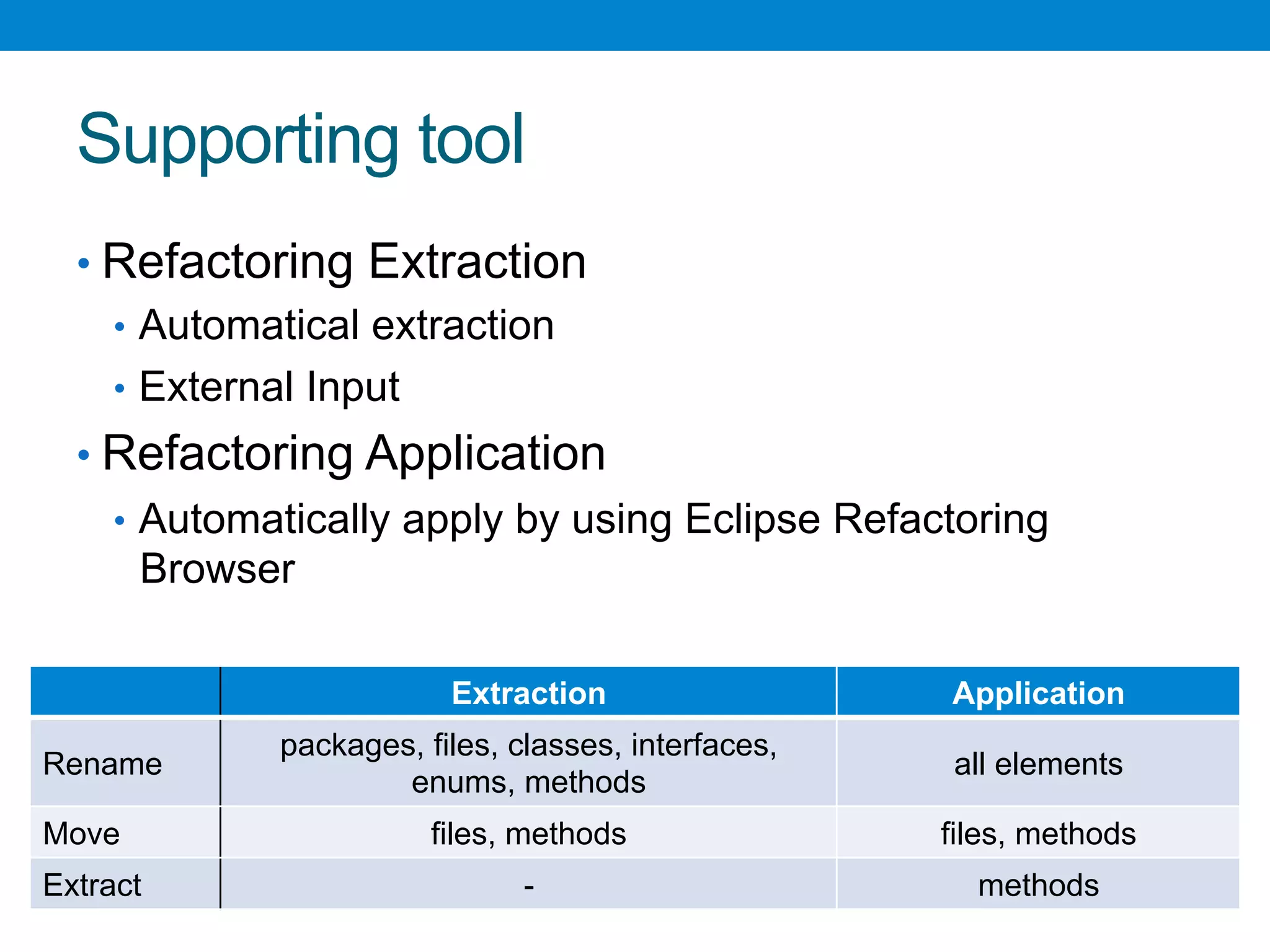 Supporting tool

• Refactoring Extraction
  • Automatical extraction
  • External Input
• Refactoring Application
  • Automatically apply by using Eclipse Refactoring Browser

| | Extraction | Application |
|---|---|---|
| Rename | packages, files, classes, interfaces, enums, methods | all elements |
| Move | files, methods | files, methods |
| Extract | - | methods |